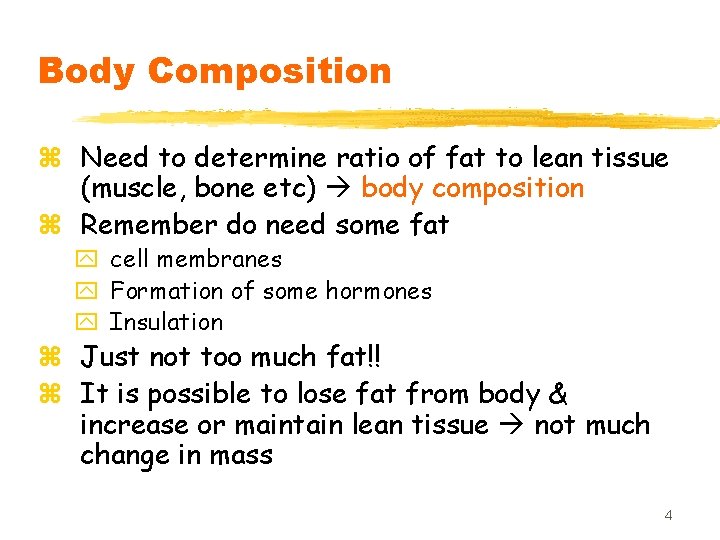 Body Composition

Need to determine ratio of fat to lean tissue (muscle, bone etc) → body composition

Remember do need some fat

cell membranes

Formation of some hormones

Insulation

Just not too much fat!!

It is possible to lose fat from body & increase or maintain lean tissue → not much change in mass

4